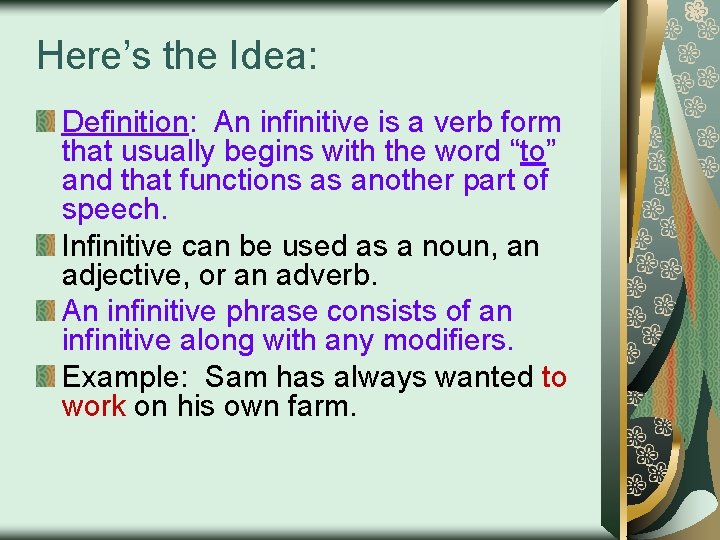 Here’s the Idea:

Definition: An infinitive is a verb form that usually begins with the word “to” and that functions as another part of speech.

Infinitive can be used as a noun, an adjective, or an adverb.

An infinitive phrase consists of an infinitive along with any modifiers.

Example: Sam has always wanted to work on his own farm.